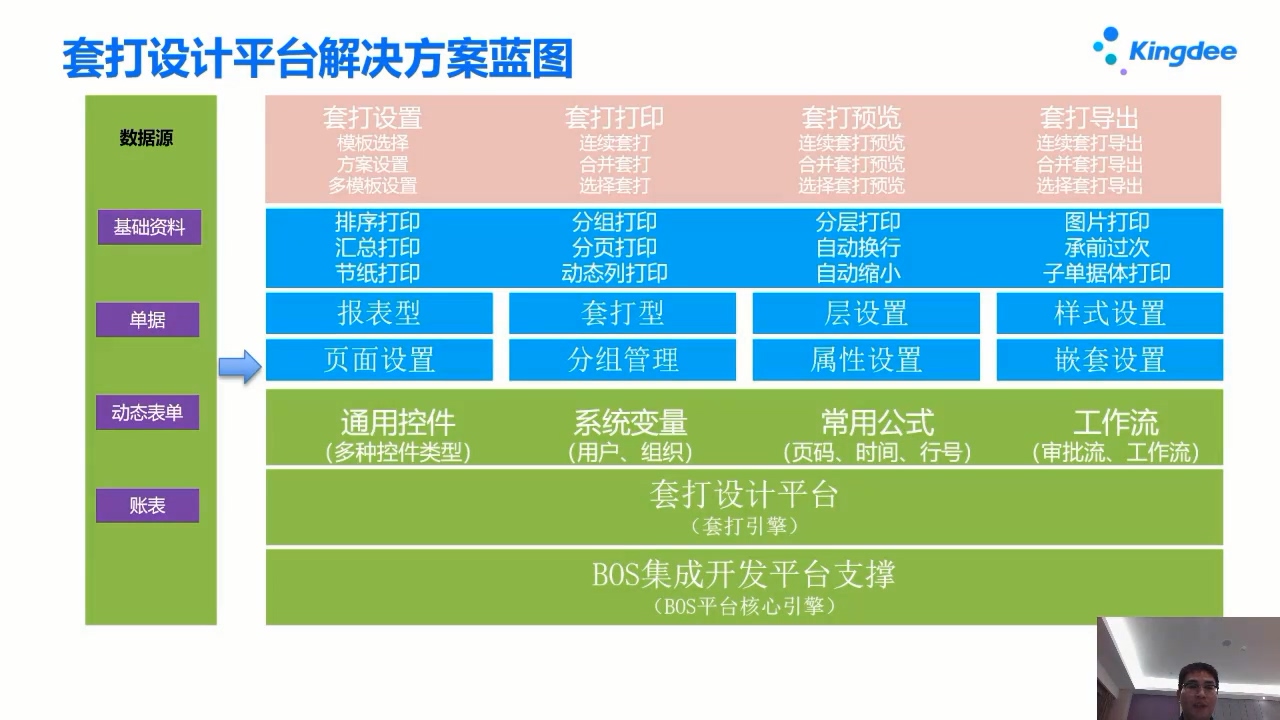 套打设计平台解决方案蓝图

Kingdee

数据源

基础资料

单据

动态表单

账表

套打设置
模板选择
方案设置
多模板设置

套打打印
连续套打
合并套打
选择套打

套打预览
连续套打预览
合并套打预览
选择套打预览

套打导出
连续套打导出
合并套打导出
选择套打导出

排序打印
汇总打印
节纸打印

分组打印
分页打印
动态列打印

分层打印
自动换行
自动缩小

图片打印
承前过次
子单据体打印

报表型

套打型

层设置

样式设置

页面设置

分组管理

属性设置

嵌套设置

通用控件
（多种控件类型）

系统变量
（用户、组织）

常用公式
（页码、时间、行号）

工作流
（审批流、工作流）

套打设计平台
（套打引擎）

BOS集成开发平台支撑
（BOS平台核心引擎）